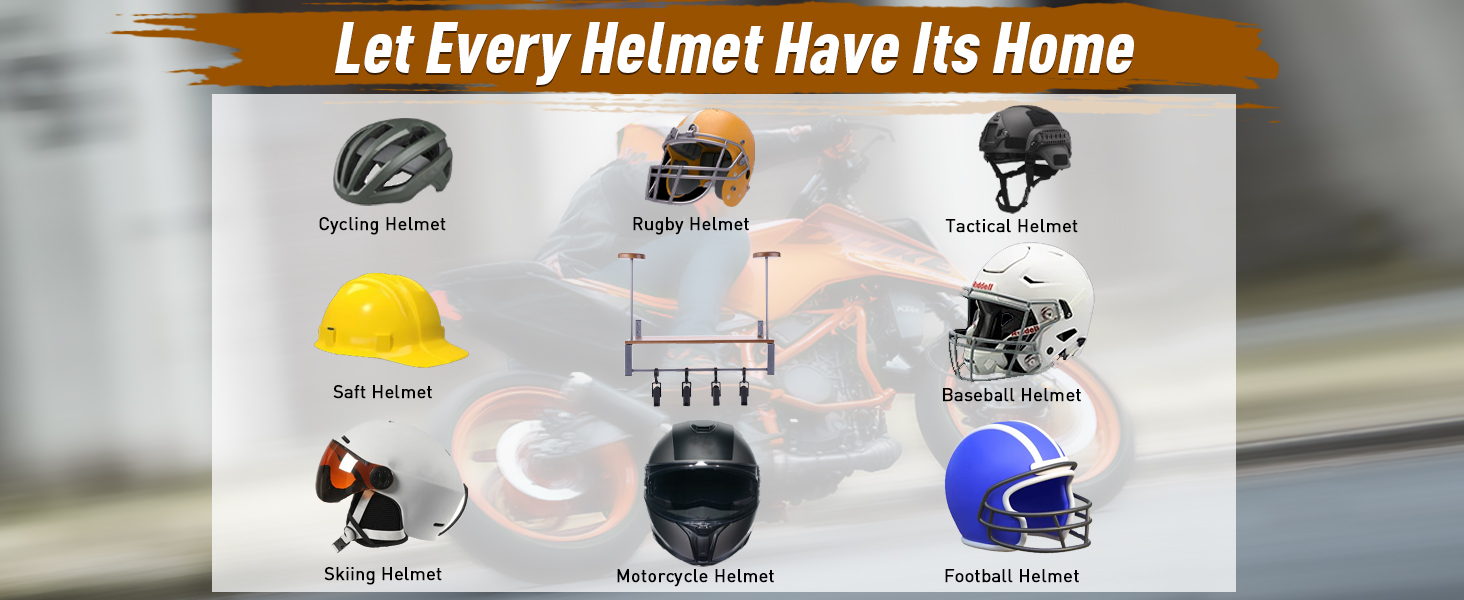 Let Every Helmet Have Its Home

Cycling Helmet

Rugby Helmet

Tactical Helmet

Saft Helmet

Riddell

Baseball Helmet

Skiing Helmet

Motorcycle Helmet

Football Helmet